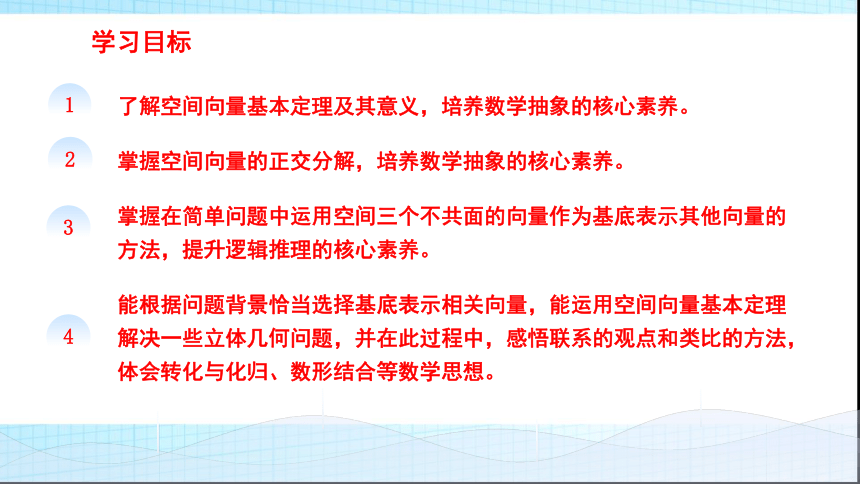 学习目标

1 了解空间向量基本定理及其意义，培养数学抽象的核心素养。

2 掌握空间向量的正交分解，培养数学抽象的核心素养。

3 掌握在简单问题中运用空间三个不共面的向量作为基底表示其他向量的方法，提升逻辑推理的核心素养。

4 能根据问题背景恰当选择基底表示相关向量，能运用空间向量基本定理解决一些立体几何问题，并在此过程中，感悟联系的观点和类比的方法，体会转化与化归、数形结合等数学思想。